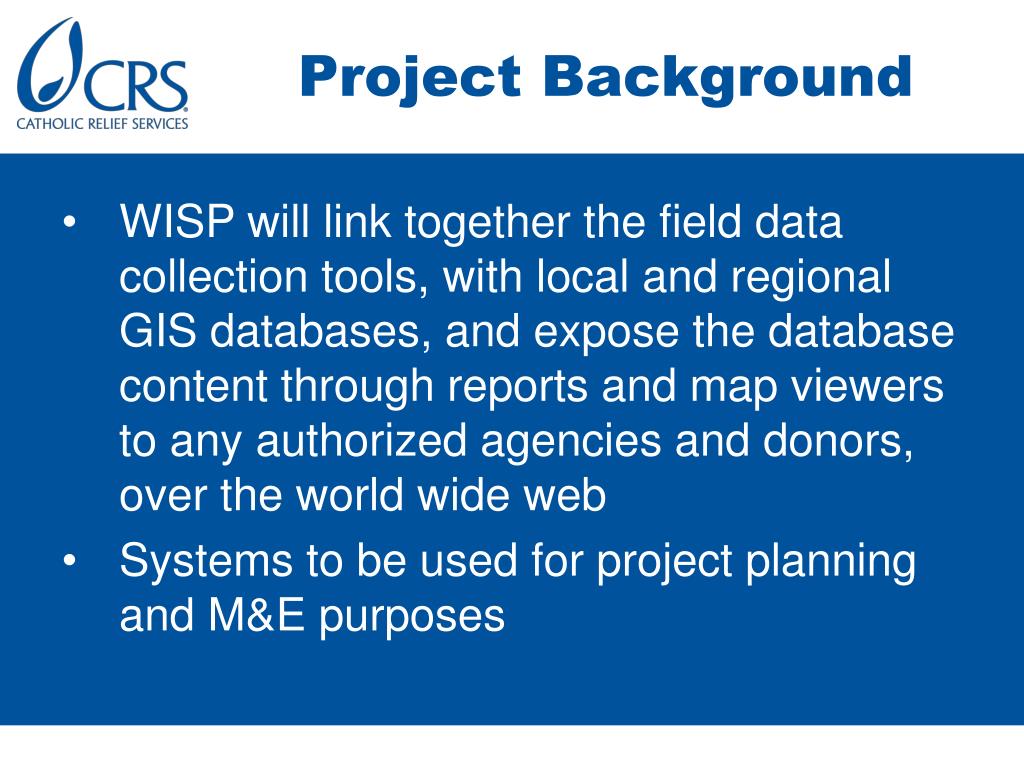 CRS
CATHOLIC RELIEF SERVICES

Project Background

• WISP will link together the field data collection tools, with local and regional GIS databases, and expose the database content through reports and map viewers to any authorized agencies and donors, over the world wide web
• Systems to be used for project planning and M&E purposes